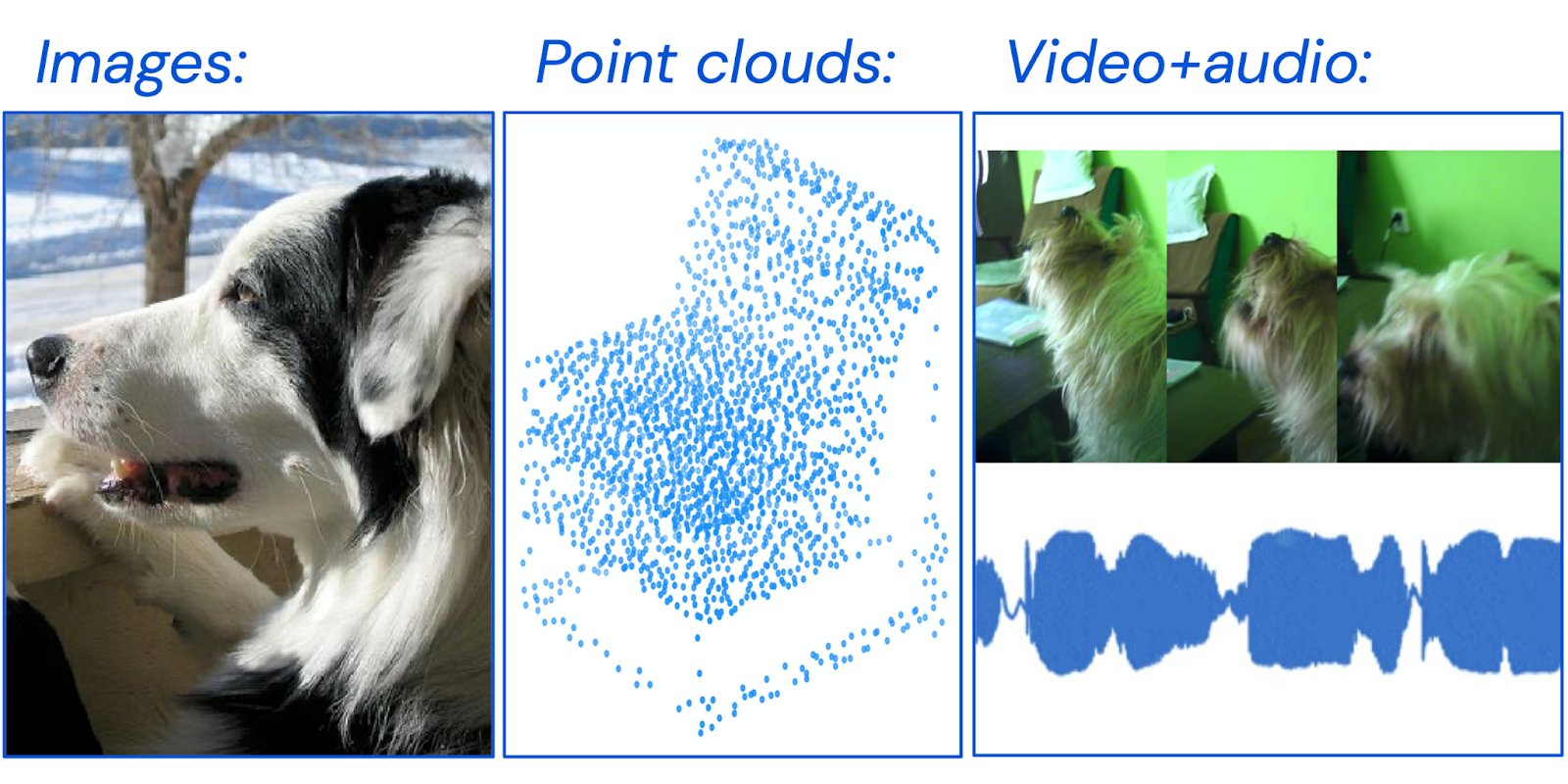 Images:

Point clouds:

Video+audio: